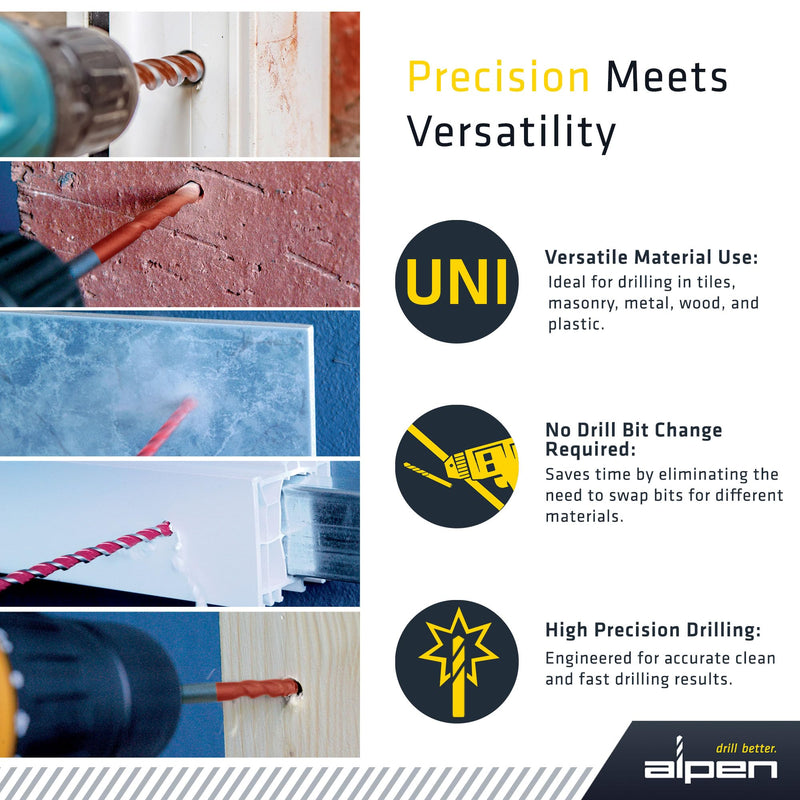 Precision Meets Versatility

UNI

Versatile Material Use:
Ideal for drilling in tiles, masonry, metal, wood, and plastic.

No Drill Bit Change Required:
Saves time by eliminating the need to swap bits for different materials.

High Precision Drilling:
Engineered for accurate clean and fast drilling results.

drill better.
alpen